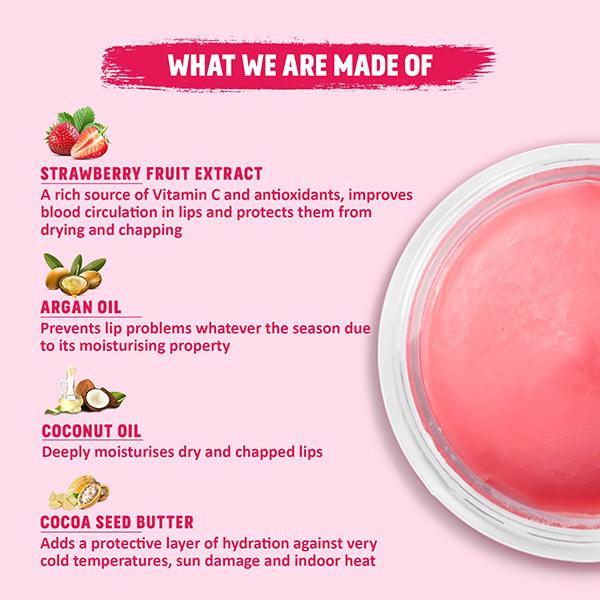 WHAT WE ARE MADE OF

STRAWBERRY FRUIT EXTRACT
A rich source of Vitamin C and antioxidants, improves blood circulation in lips and protects them from drying and chapping

ARGAN OIL
Prevents lip problems whatever the season due to its moisturising property

COCONUT OIL
Deeply moisturises dry and chapped lips

COCOA SEED BUTTER
Adds a protective layer of hydration against very cold temperatures, sun damage and indoor heat